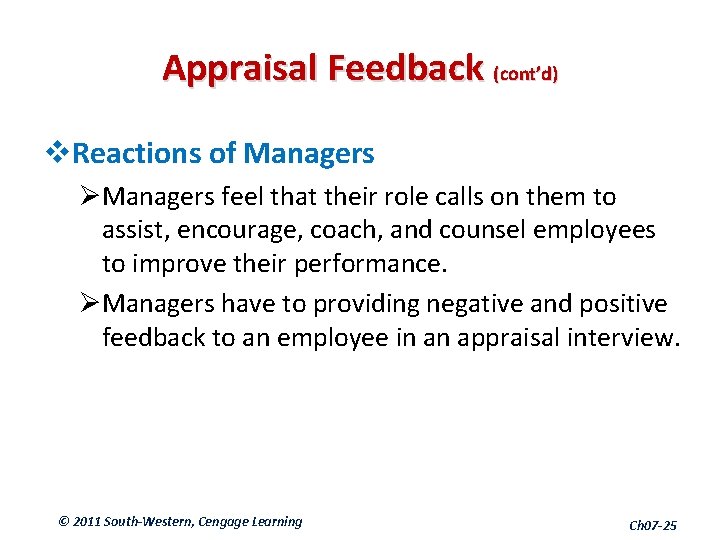 Appraisal Feedback (cont'd)

❖Reactions of Managers

➢Managers feel that their role calls on them to assist, encourage, coach, and counsel employees to improve their performance.

➢Managers have to providing negative and positive feedback to an employee in an appraisal interview.

© 2011 South-Western, Cengage Learning

Ch07-25